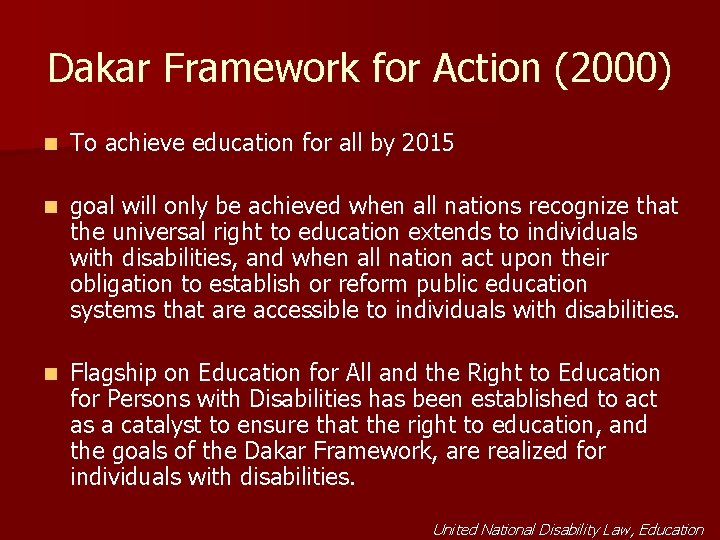 Dakar Framework for Action (2000)

- To achieve education for all by 2015

- goal will only be achieved when all nations recognize that the universal right to education extends to individuals with disabilities, and when all nation act upon their obligation to establish or reform public education systems that are accessible to individuals with disabilities.

- Flagship on Education for All and the Right to Education for Persons with Disabilities has been established to act as a catalyst to ensure that the right to education, and the goals of the Dakar Framework, are realized for individuals with disabilities.

United National Disability Law, Education